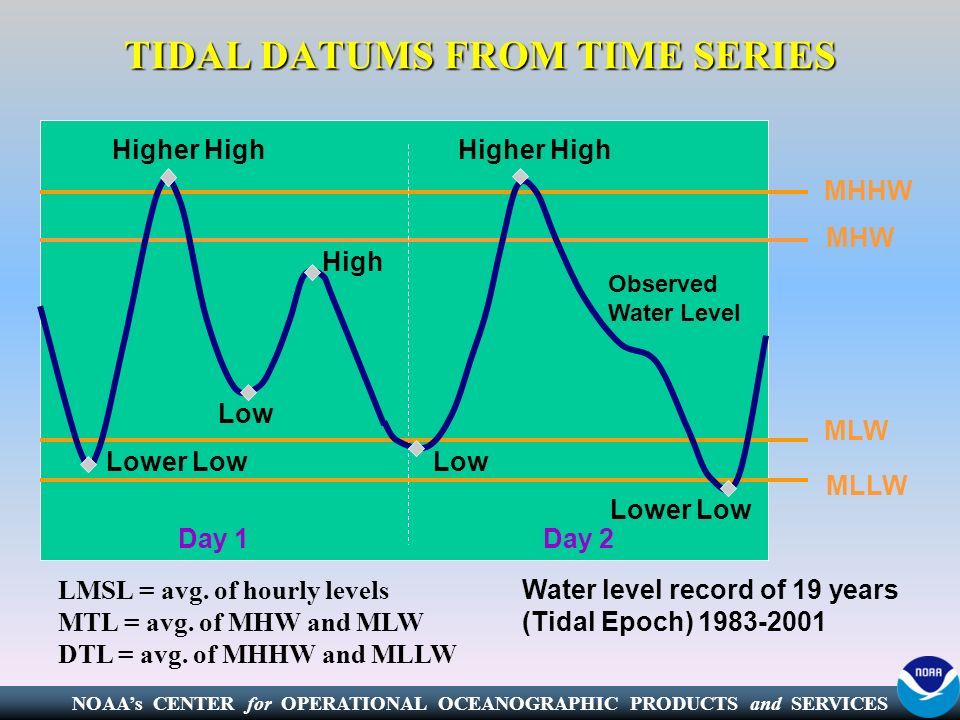 TIDAL DATUMS FROM TIME SERIES

Higher High

Higher High

MHHW

MHW

High

Observed Water Level

Low

MLW

Lower Low

Low

MLLW

Lower Low

Day 1

Day 2

LMSL = avg. of hourly levels
MTL = avg. of MHW and MLW
DTL = avg. of MHHW and MLLW

Water level record of 19 years (Tidal Epoch) 1983-2001

NOAA

NOAA's CENTER for OPERATIONAL OCEANOGRAPHIC PRODUCTS and SERVICES